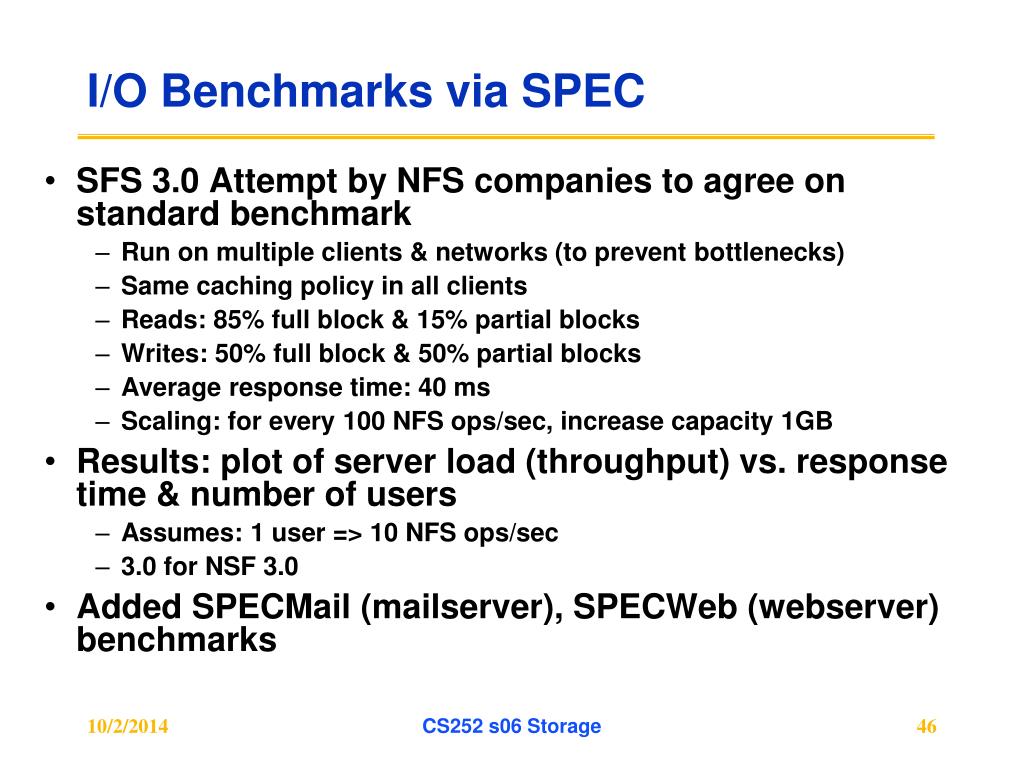 I/O Benchmarks via SPEC

• SFS 3.0 Attempt by NFS companies to agree on standard benchmark
– Run on multiple clients & networks (to prevent bottlenecks)
– Same caching policy in all clients
– Reads: 85% full block & 15% partial blocks
– Writes: 50% full block & 50% partial blocks
– Average response time: 40 ms
– Scaling: for every 100 NFS ops/sec, increase capacity 1GB
• Results: plot of server load (throughput) vs. response time & number of users
– Assumes: 1 user => 10 NFS ops/sec
– 3.0 for NSF 3.0
• Added SPECMail (mailserver), SPECWeb (webserver) benchmarks

10/2/2014
CS252 s06 Storage
46